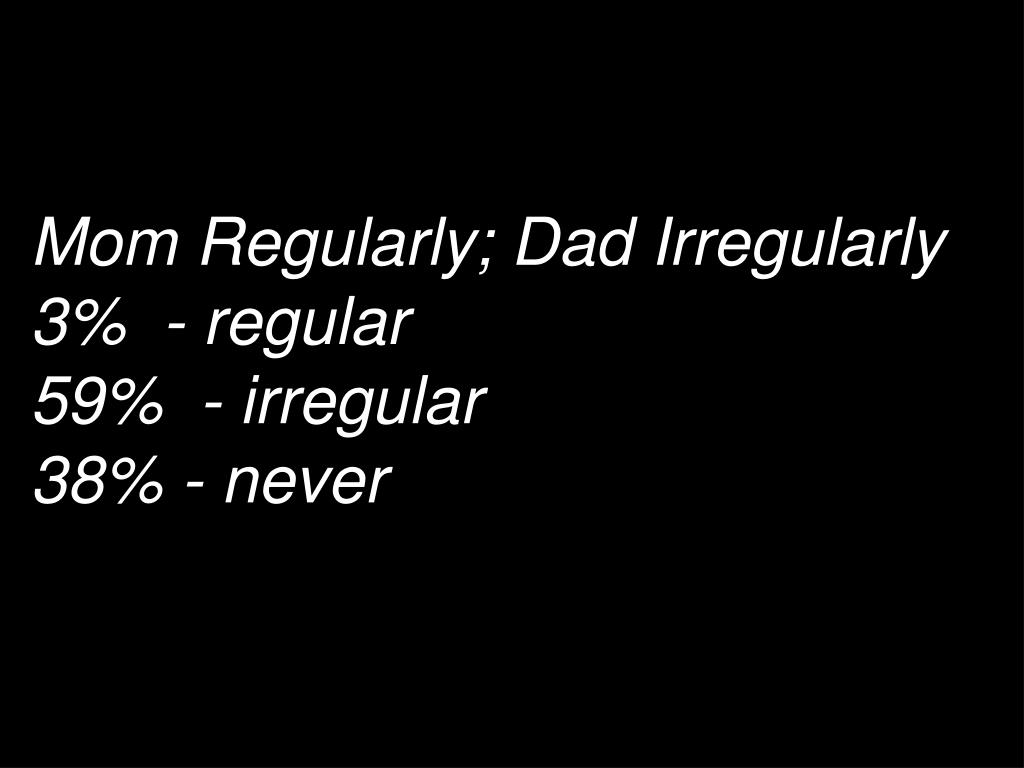 Mom Regularly; Dad Irregularly
3% - regular
59% - irregular
38% - never